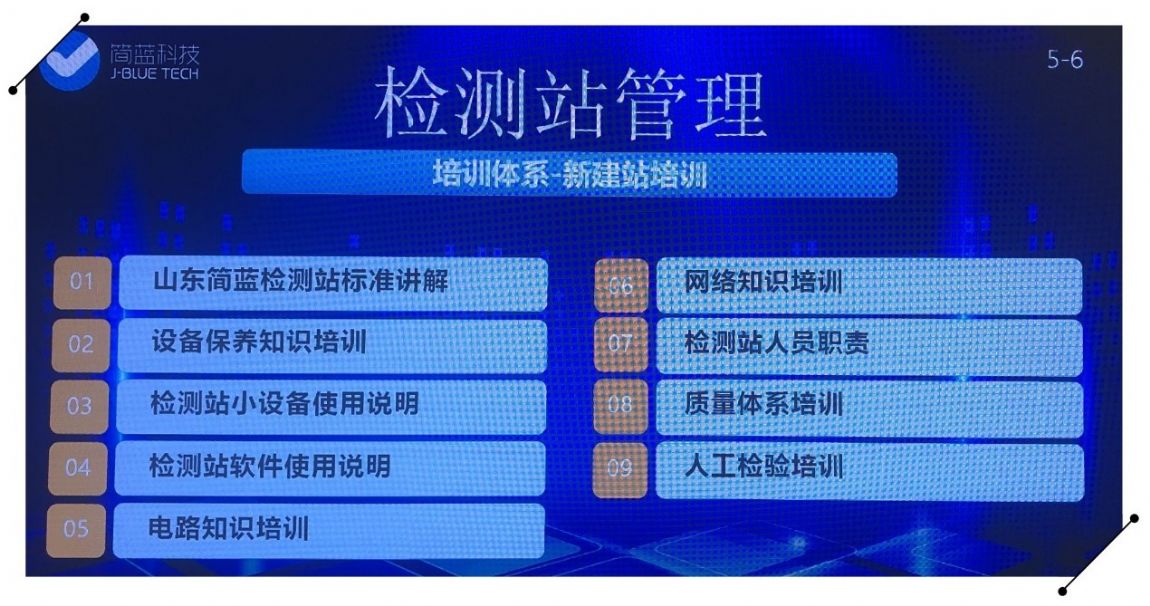 简蓝科技
J-BLUE TECH

5-6

检测站管理

培训体系-新建站培训

01 山东简蓝检测站标准讲解

02 设备保养知识培训

03 检测站小设备使用说明

04 检测站软件使用说明

05 电路知识培训

06 网络知识培训

07 检测站人员职责

08 质量体系培训

09 人工检验培训